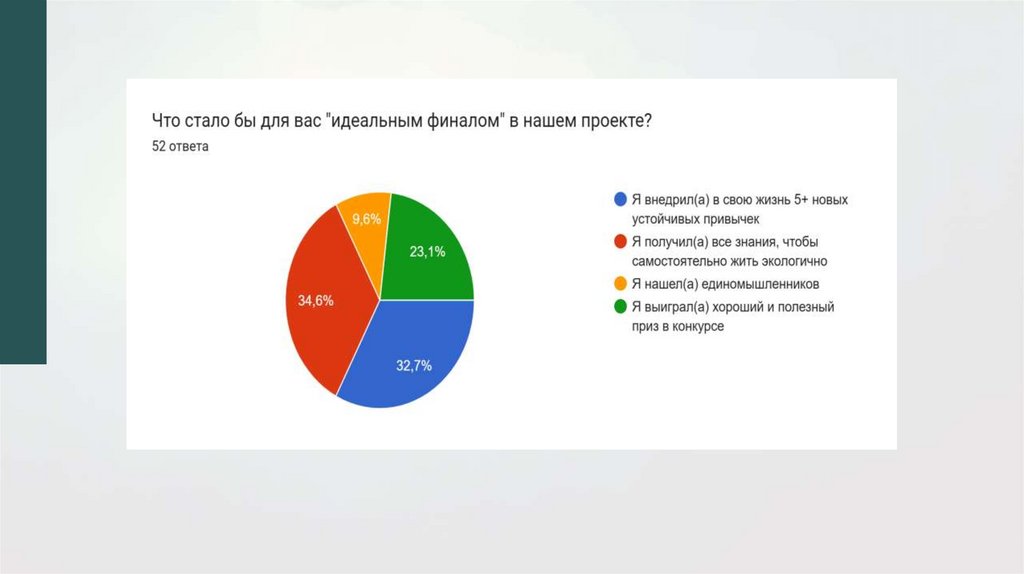 Что стало бы для вас "идеальным финалом" в нашем проекте?
52 ответа

9,6%
23,1%
34,6%
32,7%

Я внедрил(а) в свою жизнь 5+ новых устойчивых привычек
Я получил(а) все знания, чтобы самостоятельно жить экологично
Я нашел(а) единомышленников
Я выиграл(а) хороший и полезный приз в конкурсе